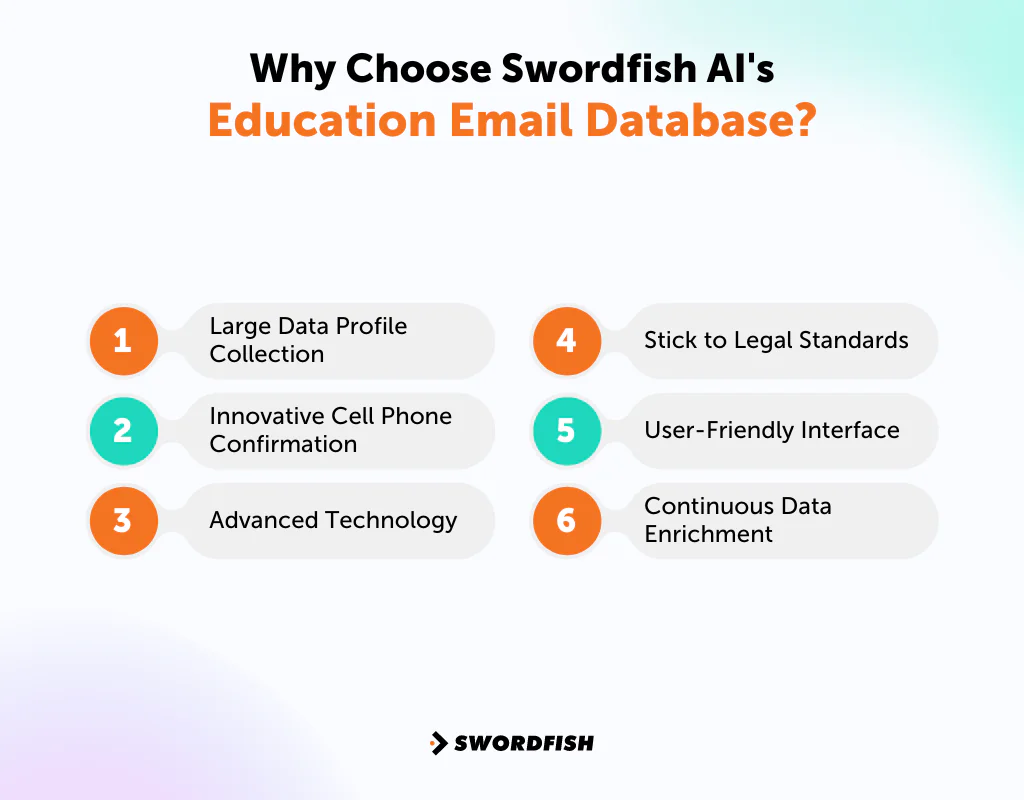 Why Choose Swordfish AI's
Education Email Database?

1 Large Data Profile Collection

2 Innovative Cell Phone Confirmation

3 Advanced Technology

4 Stick to Legal Standards

5 User-Friendly Interface

6 Continuous Data Enrichment

SWORDFISH